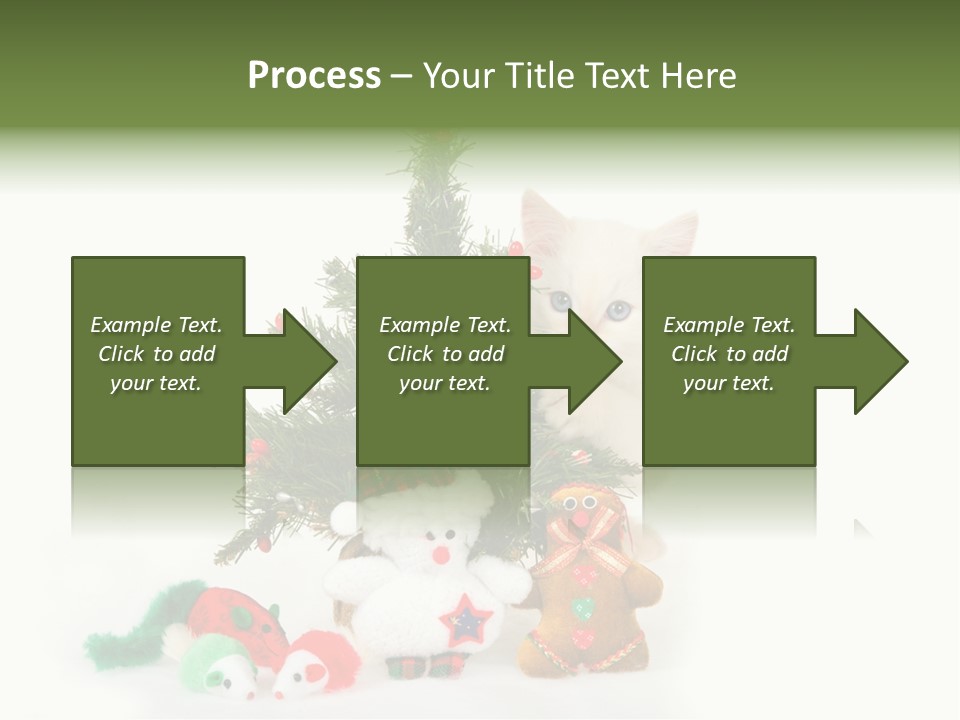 Process – Your Title Text Here

Example Text. Click to add your text.

Example Text. Click to add your text.

Example Text. Click to add your text.